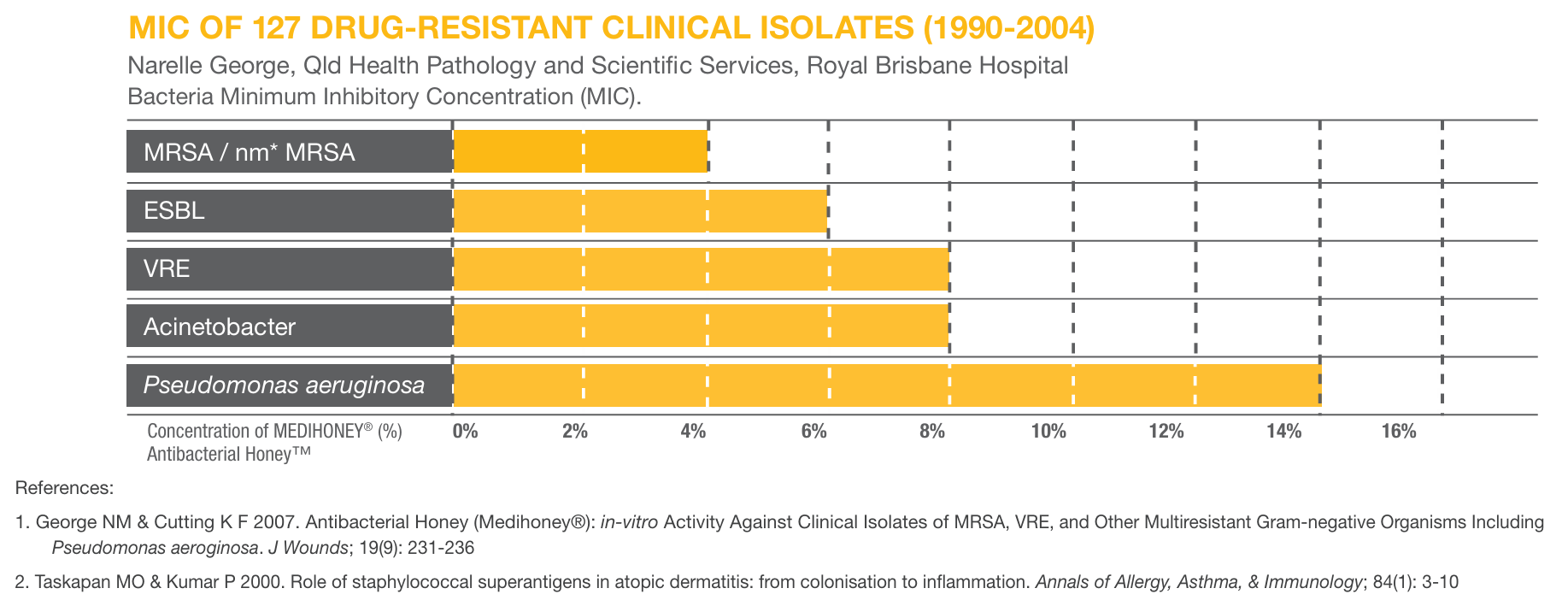 MIC OF 127 DRUG-RESISTANT CLINICAL ISOLATES (1990-2004)

Narelle George, Qld Health Pathology and Scientific Services, Royal Brisbane Hospital
Bacteria Minimum Inhibitory Concentration (MIC).

MRSA / nm* MRSA

ESBL

VRE

Acinetobacter

Pseudomonas aeruginosa

Concentration of MEDIHONEY® (%)
Antibacterial Honey™

0% 2% 4% 6% 8% 10% 12% 14% 16%

References:

1. George NM & Cutting K F 2007. Antibacterial Honey (Medihoney®): in-vitro Activity Against Clinical Isolates of MRSA, VRE, and Other Multiresistant Gram-negative Organisms Including Pseudomonas aeroginosa. J Wounds; 19(9): 231-236

2. Taskapan MO & Kumar P 2000. Role of staphylococcal superantigens in atopic dermatitis: from colonisation to inflammation. Annals of Allergy, Asthma, & Immunology; 84(1): 3-10